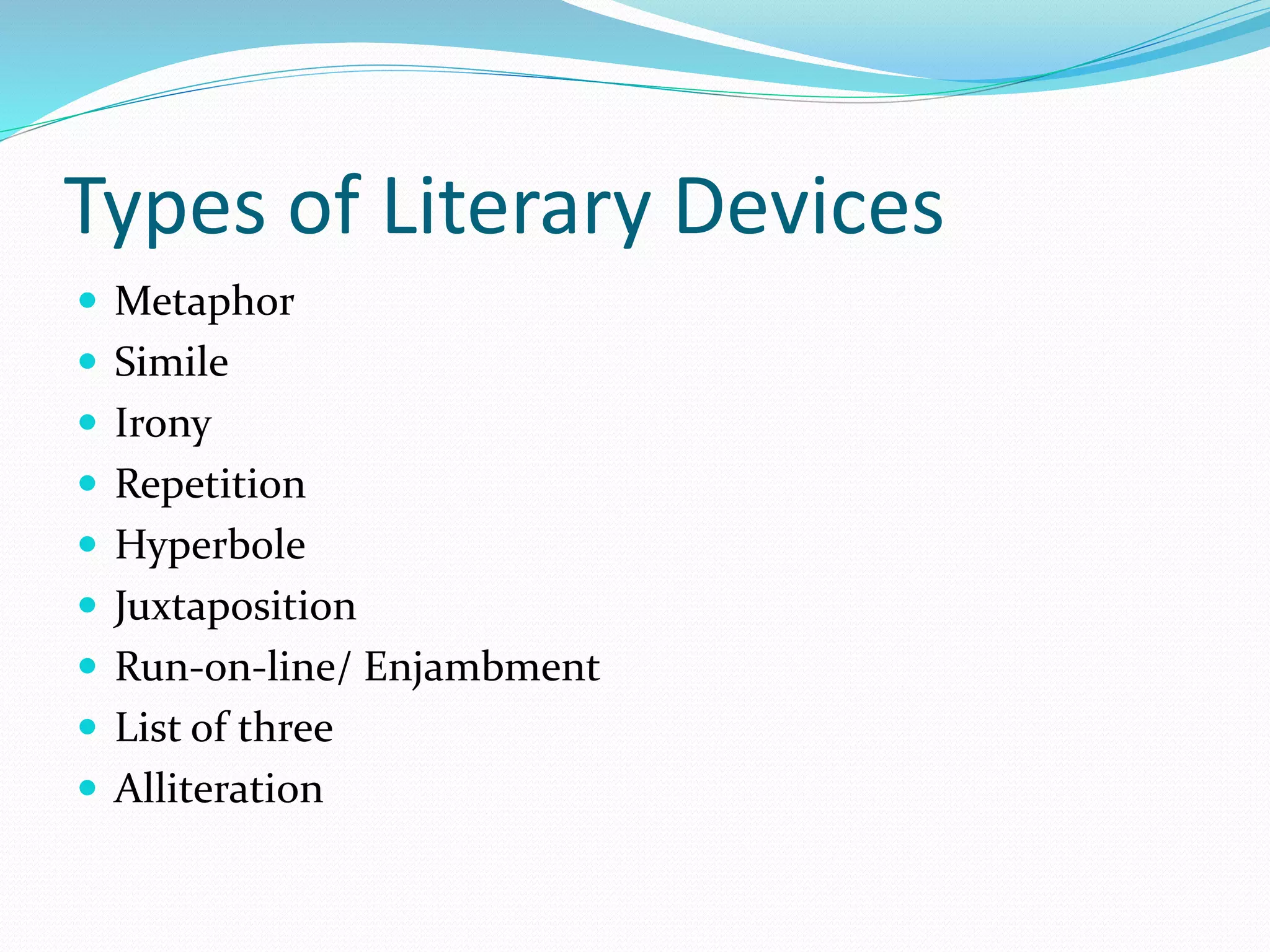 Types of Literary Devices

- Metaphor
- Simile
- Irony
- Repetition
- Hyperbole
- Juxtaposition
- Run-on-line/ Enjambment
- List of three
- Alliteration